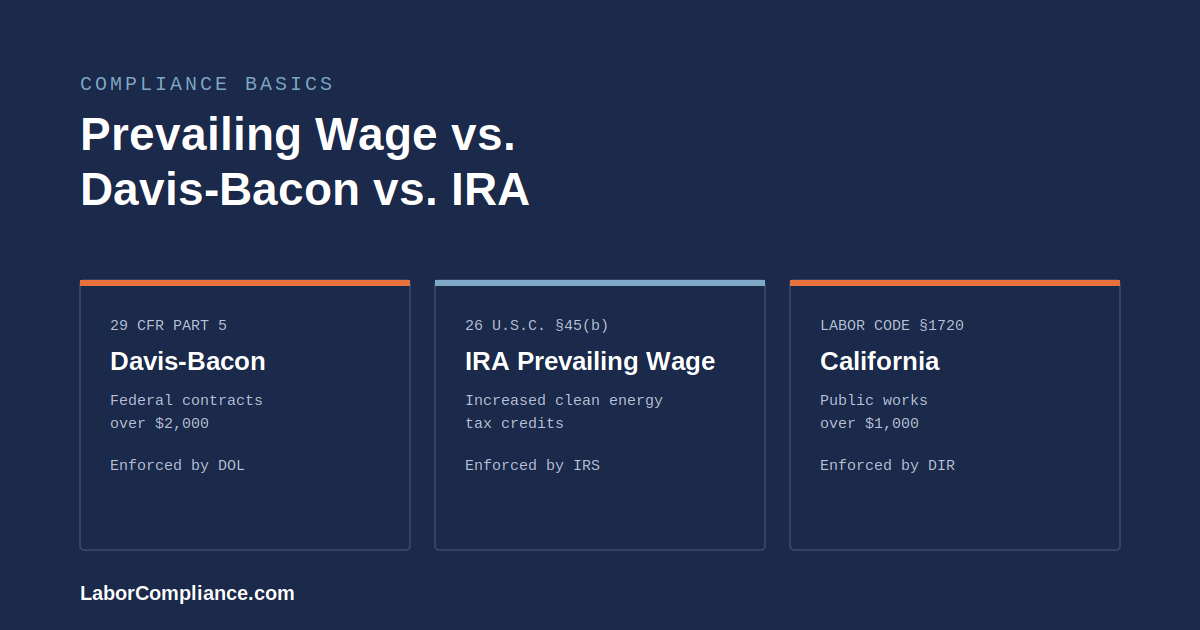 COMPLIANCE BASICS

Prevailing Wage vs. Davis-Bacon vs. IRA

29 CFR PART 5

Davis-Bacon

Federal contracts over $2,000

Enforced by DOL

26 U.S.C. §45(b)

IRA Prevailing Wage

Increased clean energy tax credits

Enforced by IRS

LABOR CODE §1720

California

Public works over $1,000

Enforced by DIR

LaborCompliance.com